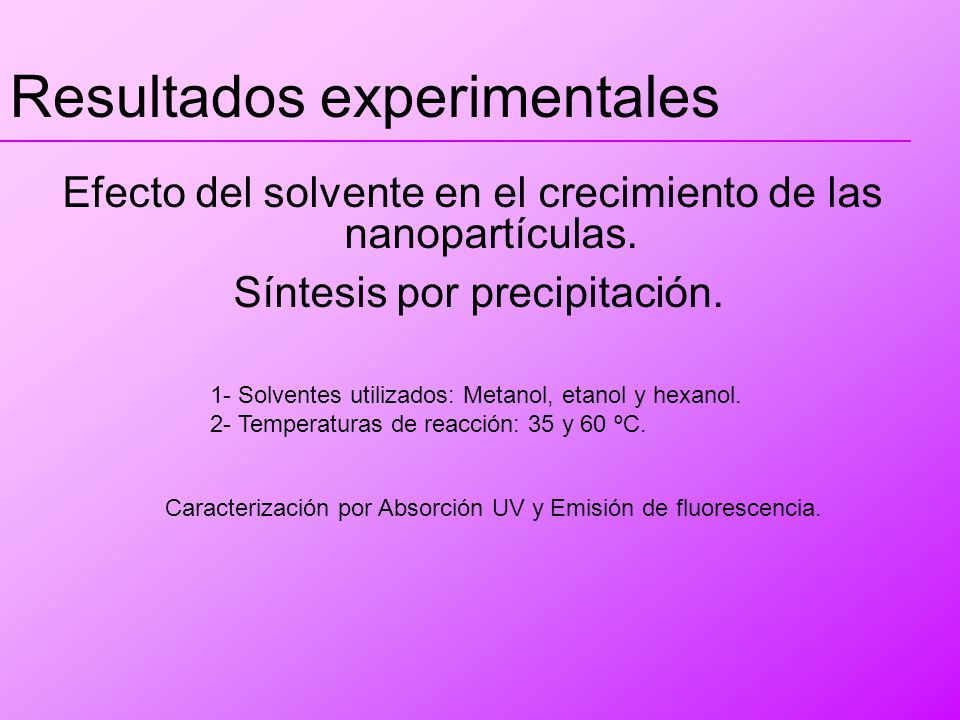 Resultados experimentales

Efecto del solvente en el crecimiento de las nanopartículas.

Síntesis por precipitación.

1- Solventes utilizados: Metanol, etanol y hexanol.
2- Temperaturas de reacción: 35 y 60 ºC.

Caracterización por Absorción UV y Emisión de fluorescencia.